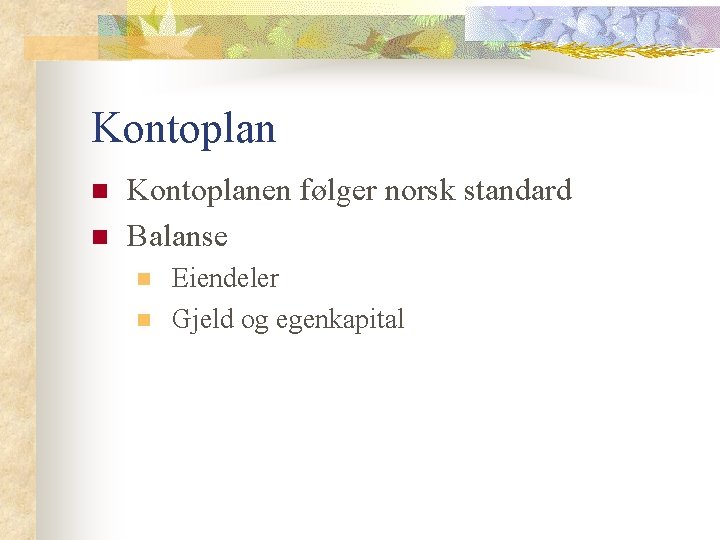 Kontoplan

Kontoplanen følger norsk standard

Balanse

Eiendeler

Gjeld og egenkapital